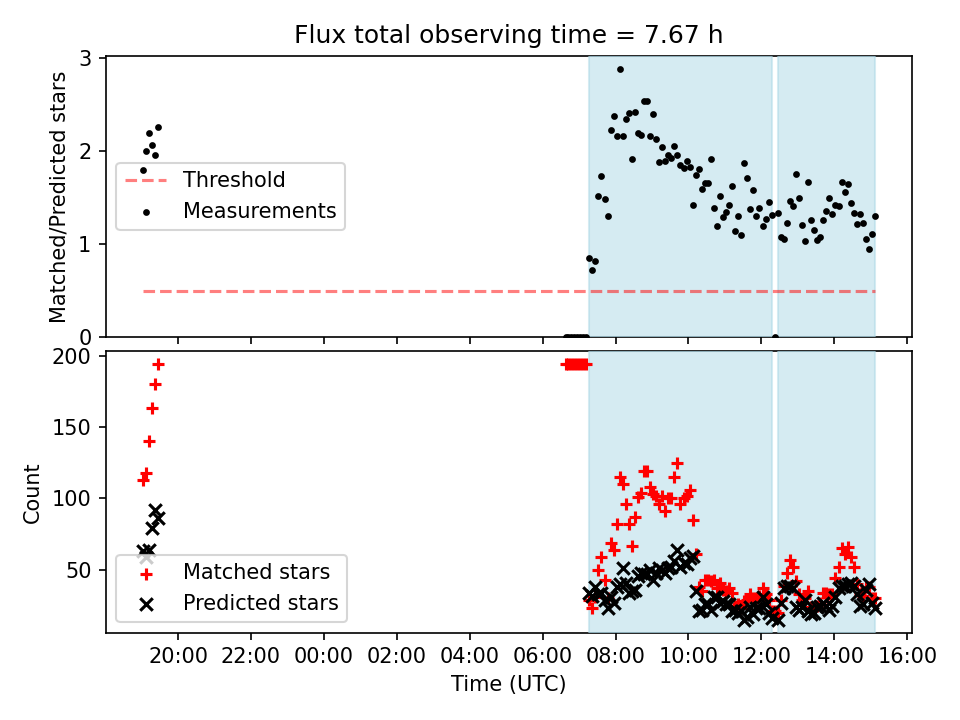 Flux total observing time = 7.67 h

Matched/Predicted stars

3
2
1
0

Threshold
Measurements

Count

200
150
100
50

Matched stars
Predicted stars

20:00 22:00 00:00 02:00 04:00 06:00 08:00 10:00 12:00 14:00 16:00
Time (UTC)